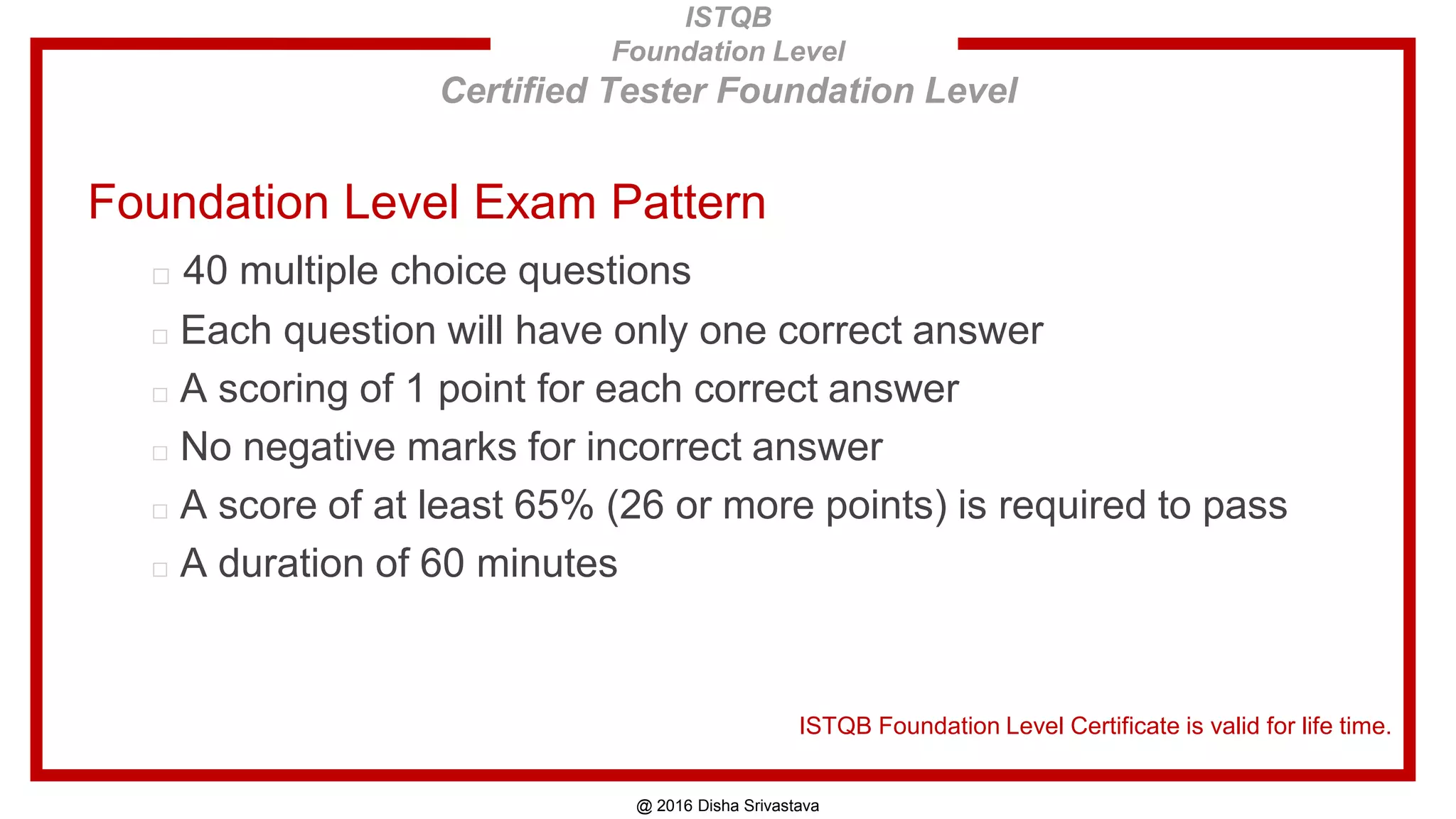 ISTQB
Foundation Level
Certified Tester Foundation Level

Foundation Level Exam Pattern

□ 40 multiple choice questions
□ Each question will have only one correct answer
□ A scoring of 1 point for each correct answer
□ No negative marks for incorrect answer
□ A score of at least 65% (26 or more points) is required to pass
□ A duration of 60 minutes

ISTQB Foundation Level Certificate is valid for life time.

@ 2016 Disha Srivastava